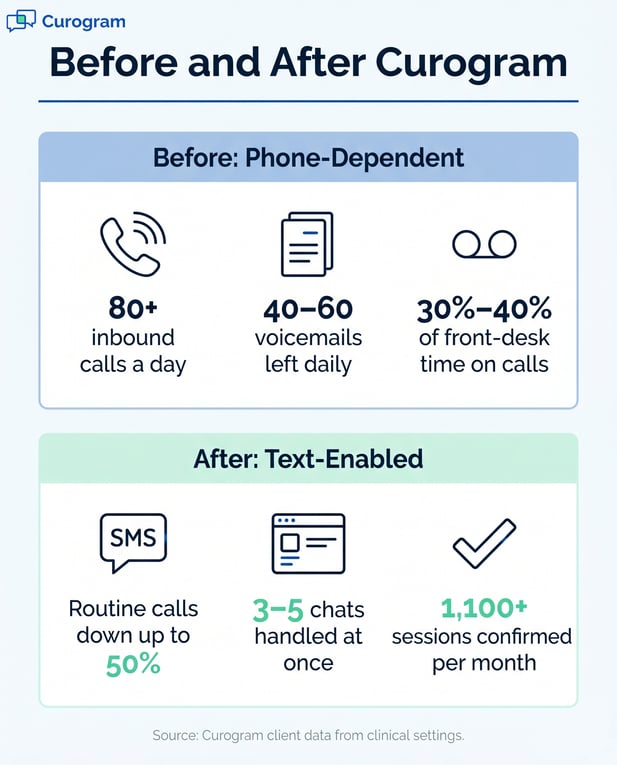 Curogram

Before and After Curogram

Before: Phone-Dependent

80+
inbound calls a day

40–60
voicemails left daily

30%–40%
of front-desk time on calls

After: Text-Enabled

SMS

Routine calls down up to 50%

3–5 chats handled at once

1,100+
sessions confirmed per month

Source: Curogram client data from clinical settings.